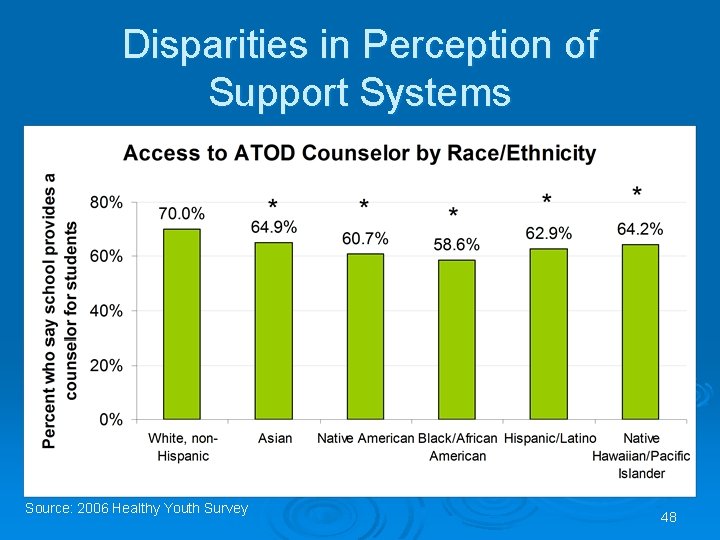 Disparities in Perception of Support Systems

Access to ATOD Counselor by Race/Ethnicity

Percent who say school provides a counselor for students

80%
60%
40%
20%
0%

70.0%
*
64.9%
*
60.7%
*
58.6%
*
62.9%
*
64.2%

White, non-Hispanic
Asian
Native American
Black/African American
Hispanic/Latino
Native Hawaiian/Pacific Islander

Source: 2006 Healthy Youth Survey

48